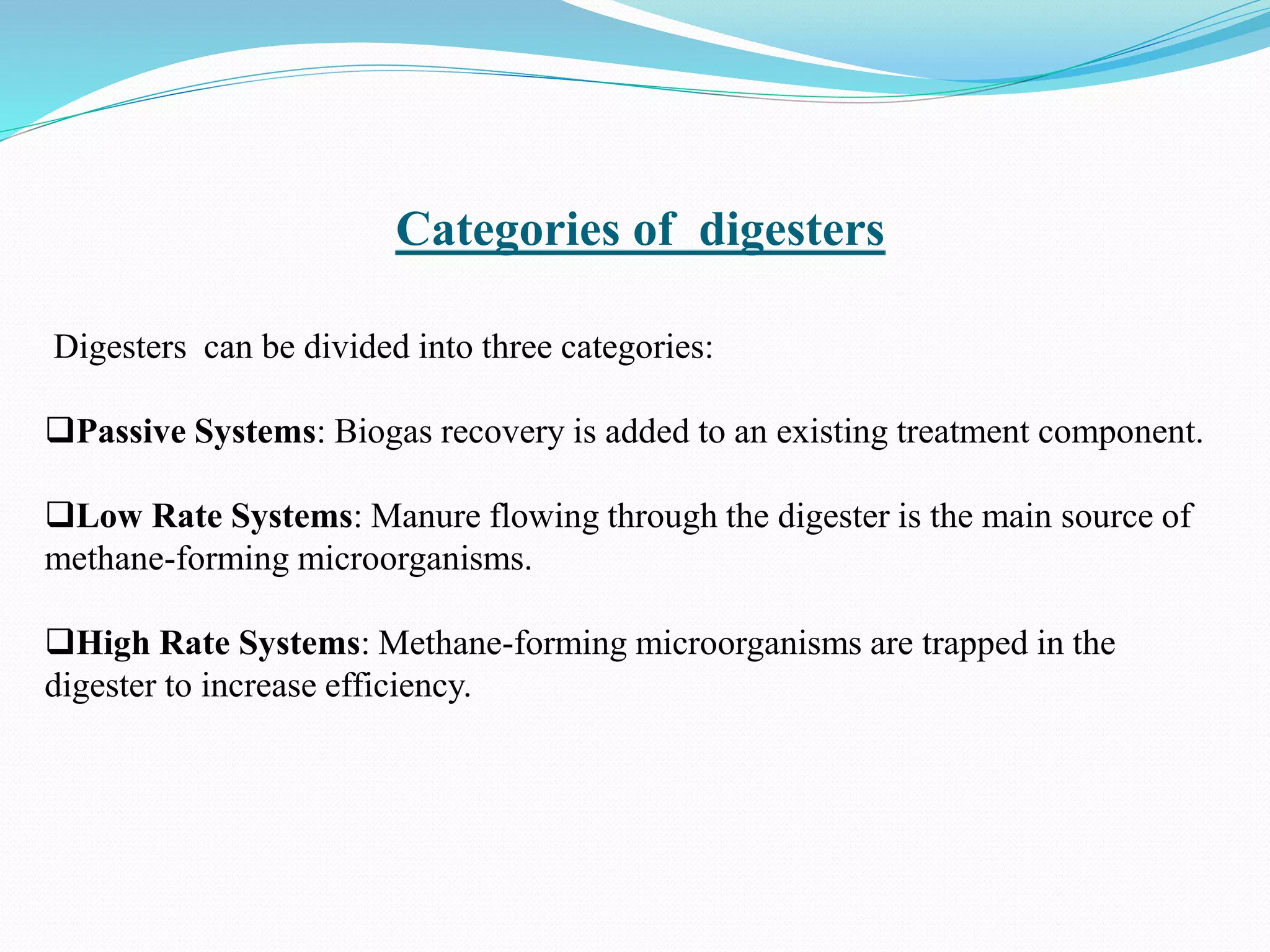 Categories of digesters

Digesters can be divided into three categories:

❑Passive Systems: Biogas recovery is added to an existing treatment component.

❑Low Rate Systems: Manure flowing through the digester is the main source of methane-forming microorganisms.

❑High Rate Systems: Methane-forming microorganisms are trapped in the digester to increase efficiency.